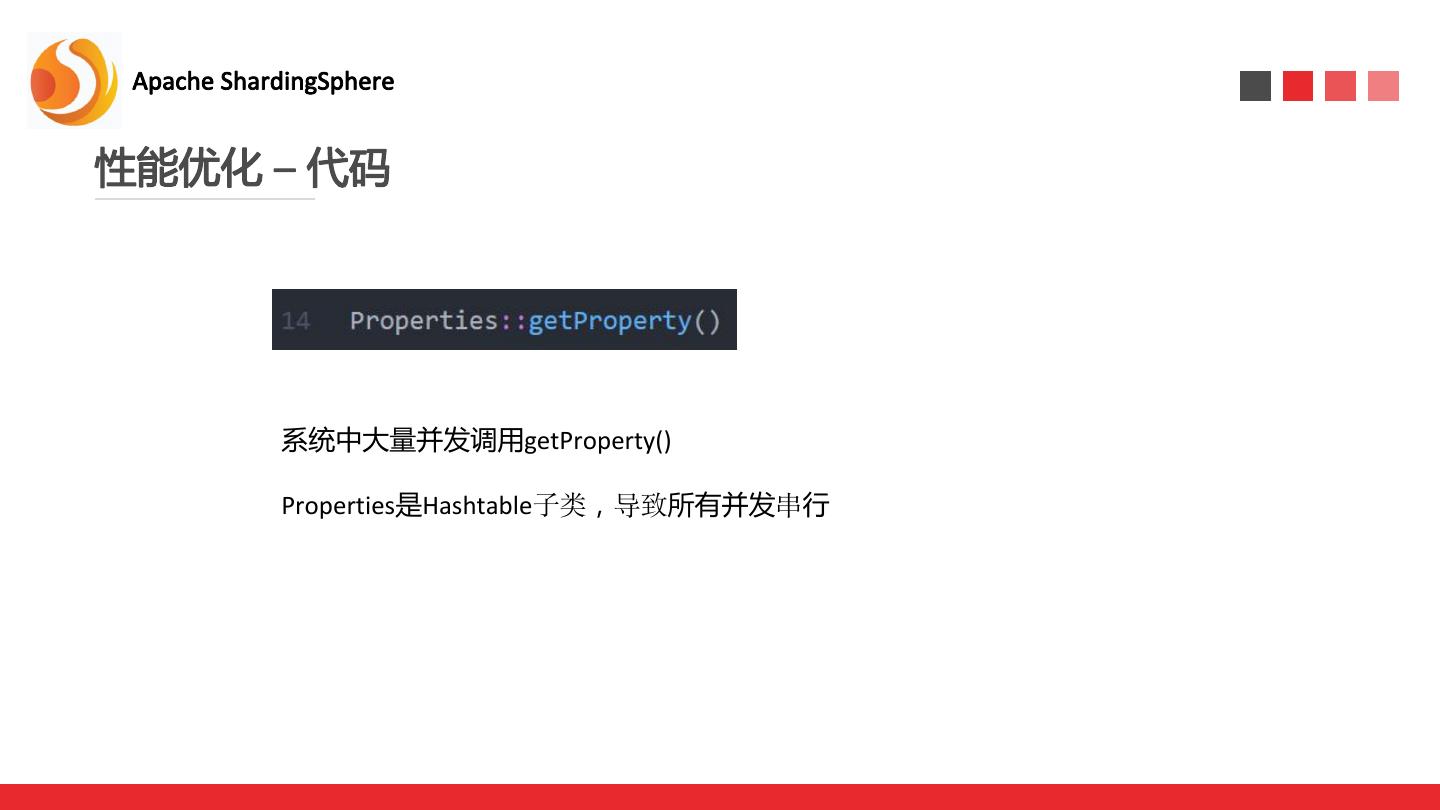 Apache ShardingSphere

性能优化 – 代码

14 Properties::getProperty()

系统中大量并发调用getProperty()

Properties是Hashtable子类，导致所有并发串行